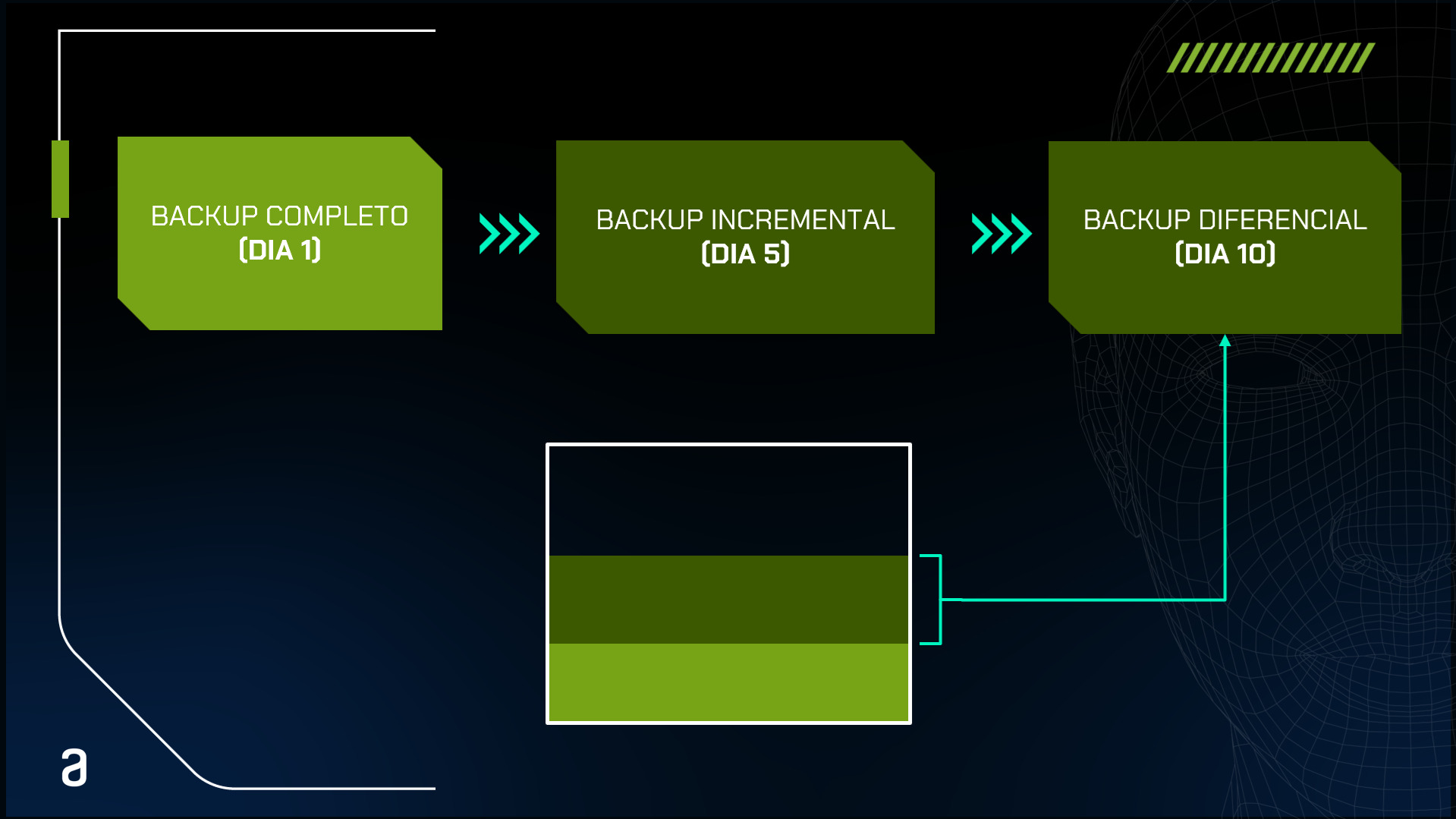 BACKUP COMPLETO
(DIA 1)

BACKUP INCREMENTAL
(DIA 5)

BACKUP DIFERENCIAL
(DIA 10)

a